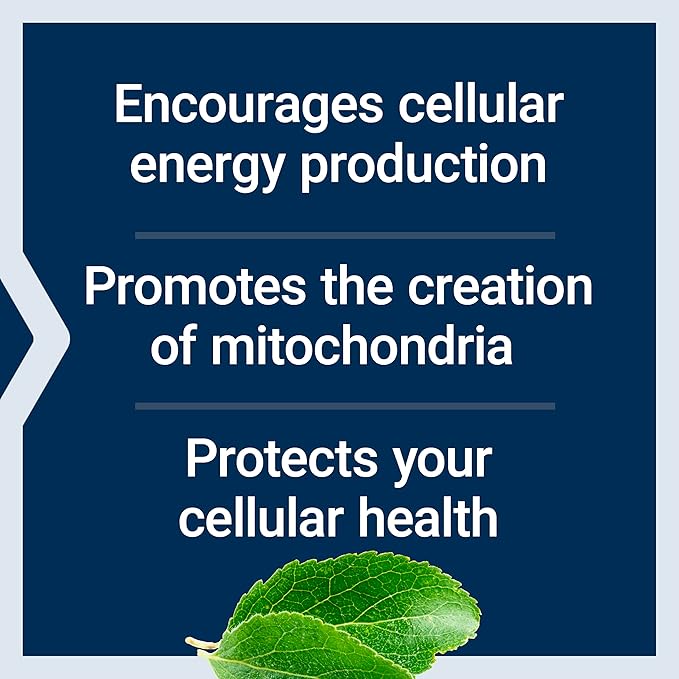 Encourages cellular energy production

Promotes the creation of mitochondria

Protects your cellular health